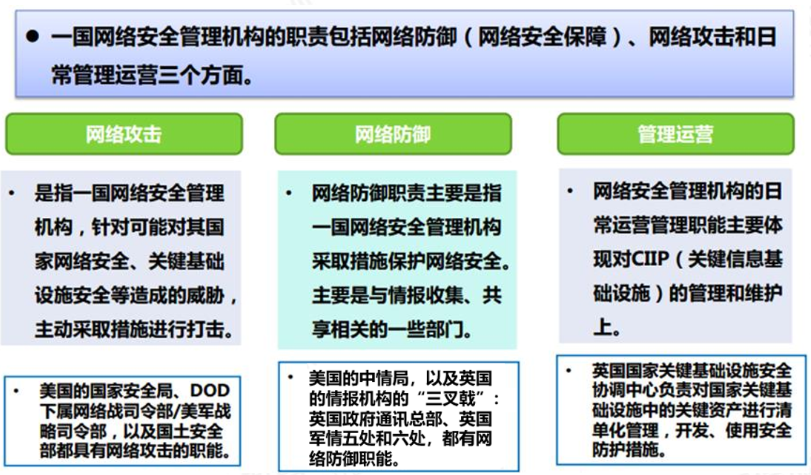 ● 一国网络安全管理机构的职责包括网络防御（网络安全保障）、网络攻击和日常管理运营三个方面。

网络攻击

• 是指一国网络安全管理机构，针对可能对其国家网络安全、关键基础设施安全等造成的威胁，主动采取措施进行打击。

• 美国的国家安全局、DOD下属网络战司令部/美军战略司令部，以及国土安全部都具有网络攻击的职能。

网络防御

• 网络防御职责主要是指一国网络安全管理机构采取措施保护网络安全。主要是与情报收集、共享相关的一些部门。

• 美国的中情局，以及英国的情报机构的“三叉戟”：英国政府通讯总部、英国军情五处和六处，都有网络防御职能。

管理运营

• 网络安全管理机构的日常运营管理职能主要体现对CIIP（关键信息基础设施）的管理和维护上。

• 英国国家关键基础设施安全协调中心负责对国家关键基础设施中的关键资产进行清单化管理，开发、使用安全防护措施。